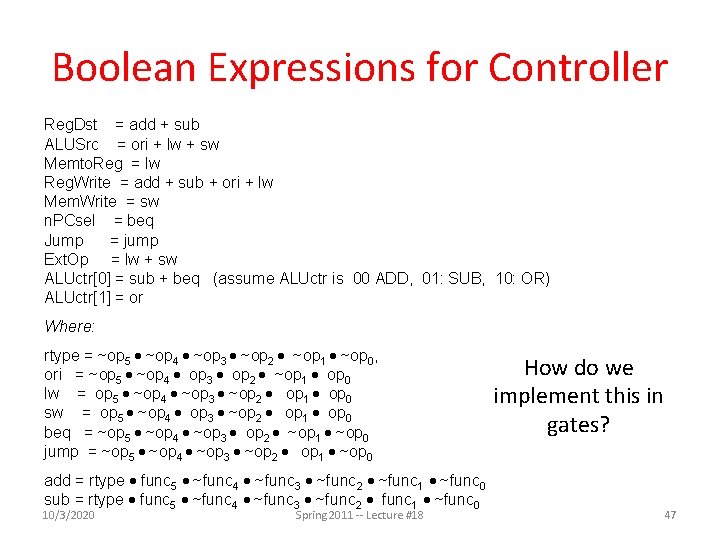 Boolean Expressions for Controller

RegDst = add + sub
ALUSrc = ori + lw + sw
MemtoReg = lw
RegWrite = add + sub + ori + lw
MemWrite = sw
nPCsel = beq
Jump = jump
ExtOp = lw + sw
ALUctr[0] = sub + beq (assume ALUctr is 00 ADD, 01: SUB, 10: OR)
ALUctr[1] = or

Where:

rtype = $\sim op_5 \bullet \sim op_4 \bullet \sim op_3 \bullet \sim op_2 \bullet \sim op_1 \bullet \sim op_0$,
ori = $\sim op_5 \bullet \sim op_4 \bullet op_3 \bullet op_2 \bullet \sim op_1 \bullet op_0$
lw = $op_5 \bullet \sim op_4 \bullet \sim op_3 \bullet \sim op_2 \bullet op_1 \bullet op_0$
sw = $op_5 \bullet \sim op_4 \bullet op_3 \bullet \sim op_2 \bullet op_1 \bullet op_0$
beq = $\sim op_5 \bullet \sim op_4 \bullet \sim op_3 \bullet op_2 \bullet \sim op_1 \bullet \sim op_0$
jump = $\sim op_5 \bullet \sim op_4 \bullet \sim op_3 \bullet \sim op_2 \bullet op_1 \bullet \sim op_0$

add = rtype $\bullet func_5 \bullet \sim func_4 \bullet \sim func_3 \bullet \sim func_2 \bullet \sim func_1 \bullet \sim func_0$
sub = rtype $\bullet func_5 \bullet \sim func_4 \bullet \sim func_3 \bullet \sim func_2 \bullet func_1 \bullet \sim func_0$

How do we implement this in gates?

10/3/2020
Spring 2011 -- Lecture #18
47